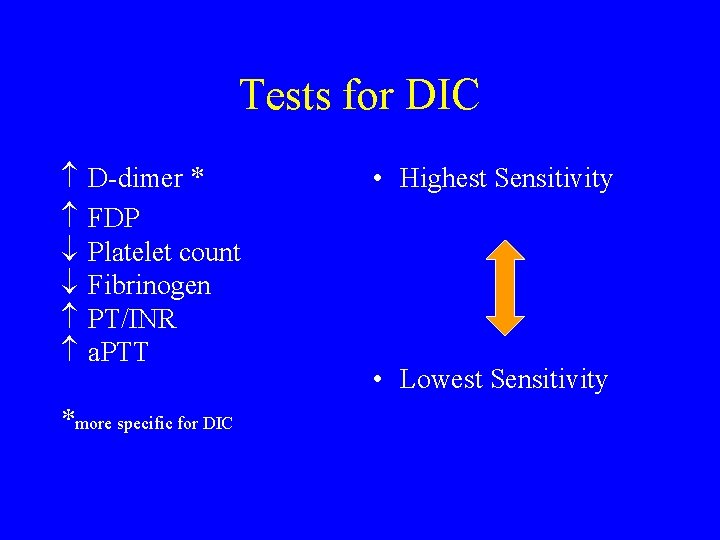 Tests for DIC

↑ D-dimer *
↑ FDP
↓ Platelet count
↓ Fibrinogen
↑ PT/INR
↑ aPTT

*more specific for DIC

• Highest Sensitivity

• Lowest Sensitivity